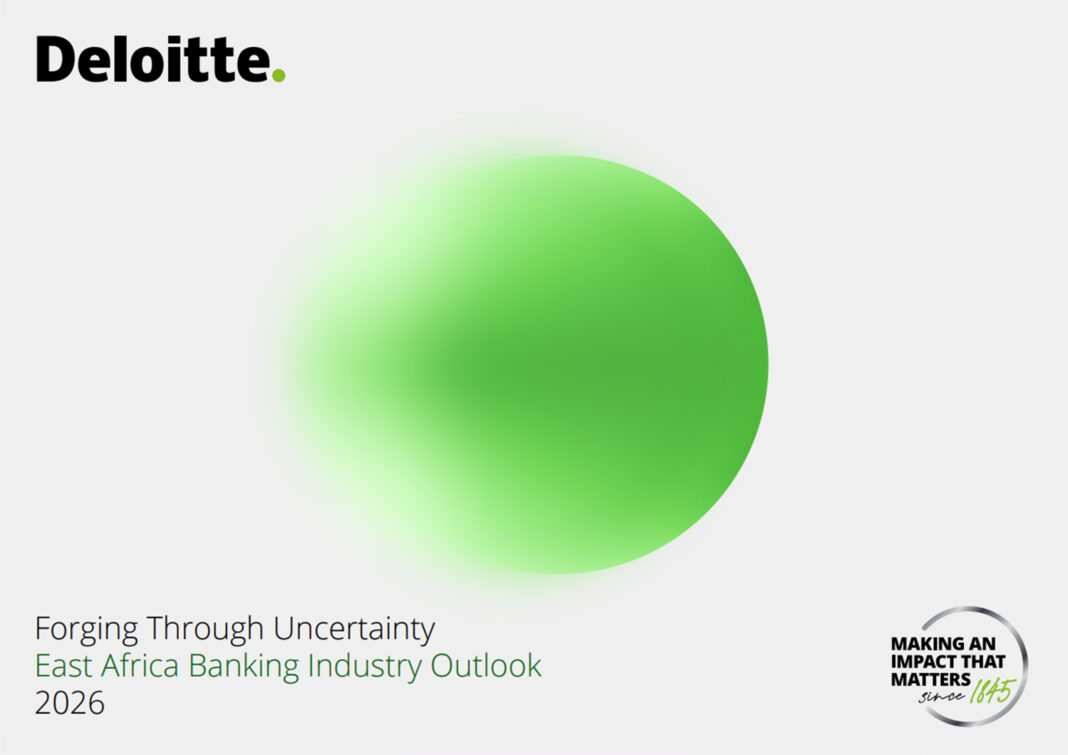 Deloitte.

Forging Through Uncertainty
East Africa Banking Industry Outlook
2026

MAKING AN IMPACT THAT MATTERS since 1845